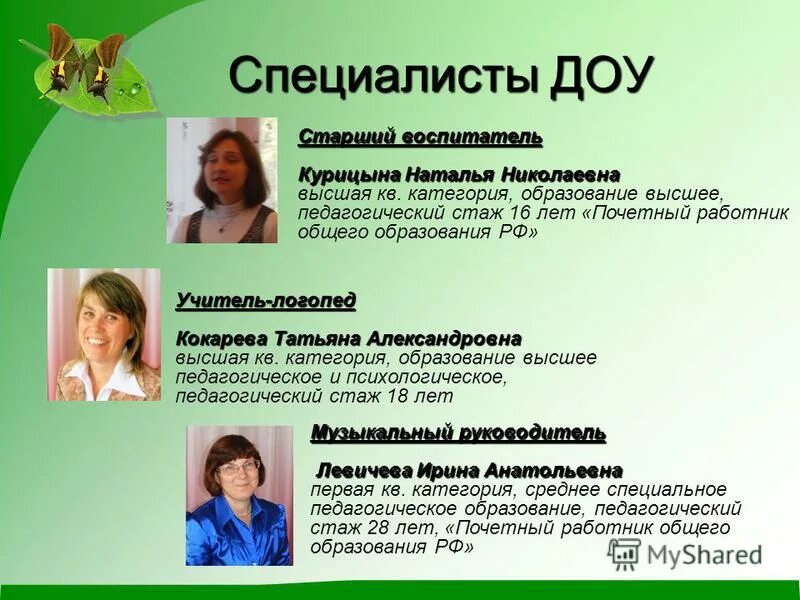 Специалисты ДОУ

Старший воспитатель

Курицына Наталья Николаевна
высшая кв. категория, образование высшее, педагогический стаж 16 лет «Почетный работник общего образования РФ»

Учитель-логопед

Кокарева Татьяна Александровна
высшая кв. категория, образование высшее педагогическое и психологическое, педагогический стаж 18 лет

Музыкальный руководитель

Левичева Ирина Анатольевна
первая кв. категория, среднее специальное педагогическое образование, педагогический стаж 28 лет, «Почетный работник общего образования РФ»

MyShared